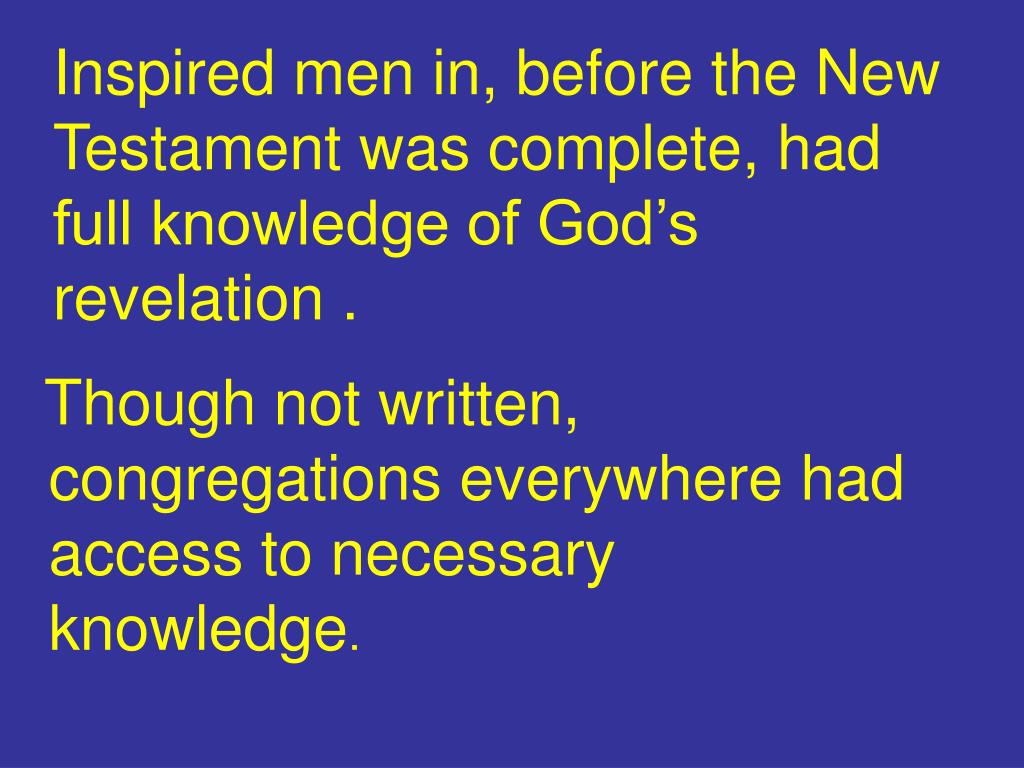 Inspired men in, before the New Testament was complete, had full knowledge of God’s revelation .

Though not written, congregations everywhere had access to necessary knowledge.